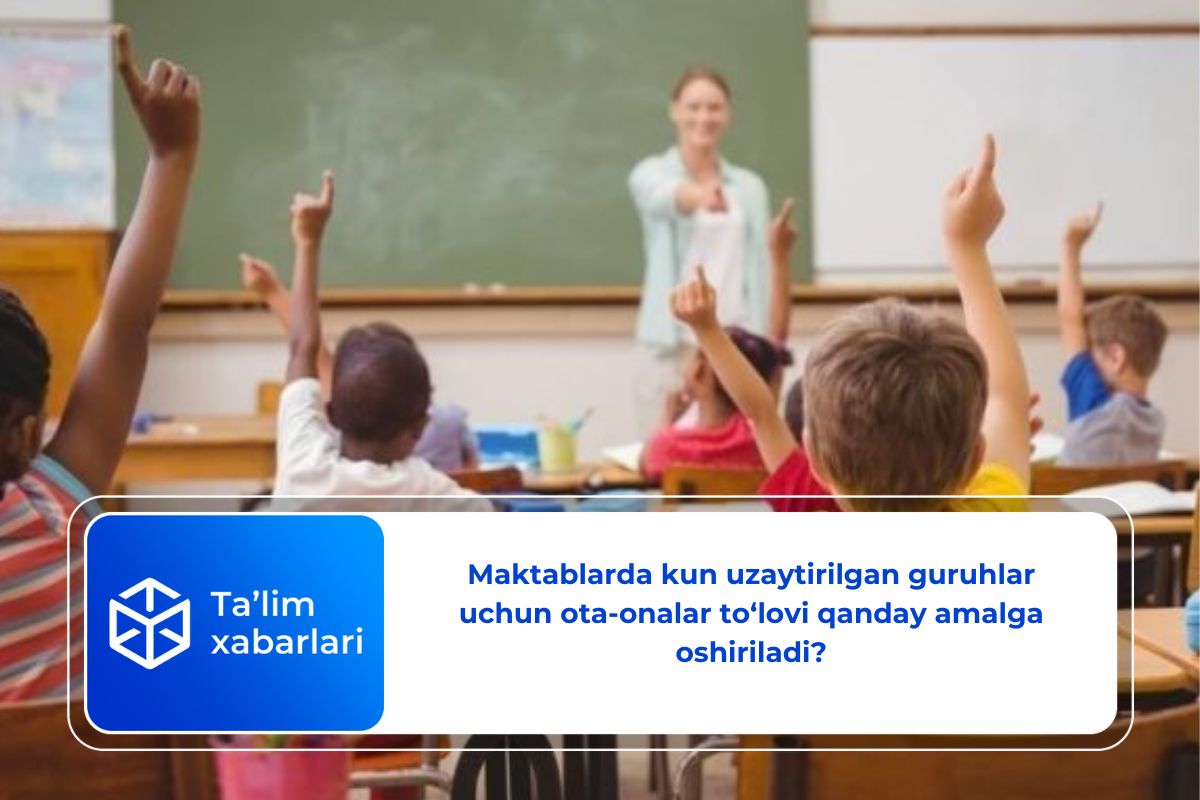 Ta’lim xabarlari

Maktablarda kun uzaytirilgan guruhlar uchun ota-onalar to‘lovi qanday amalga oshiriladi?